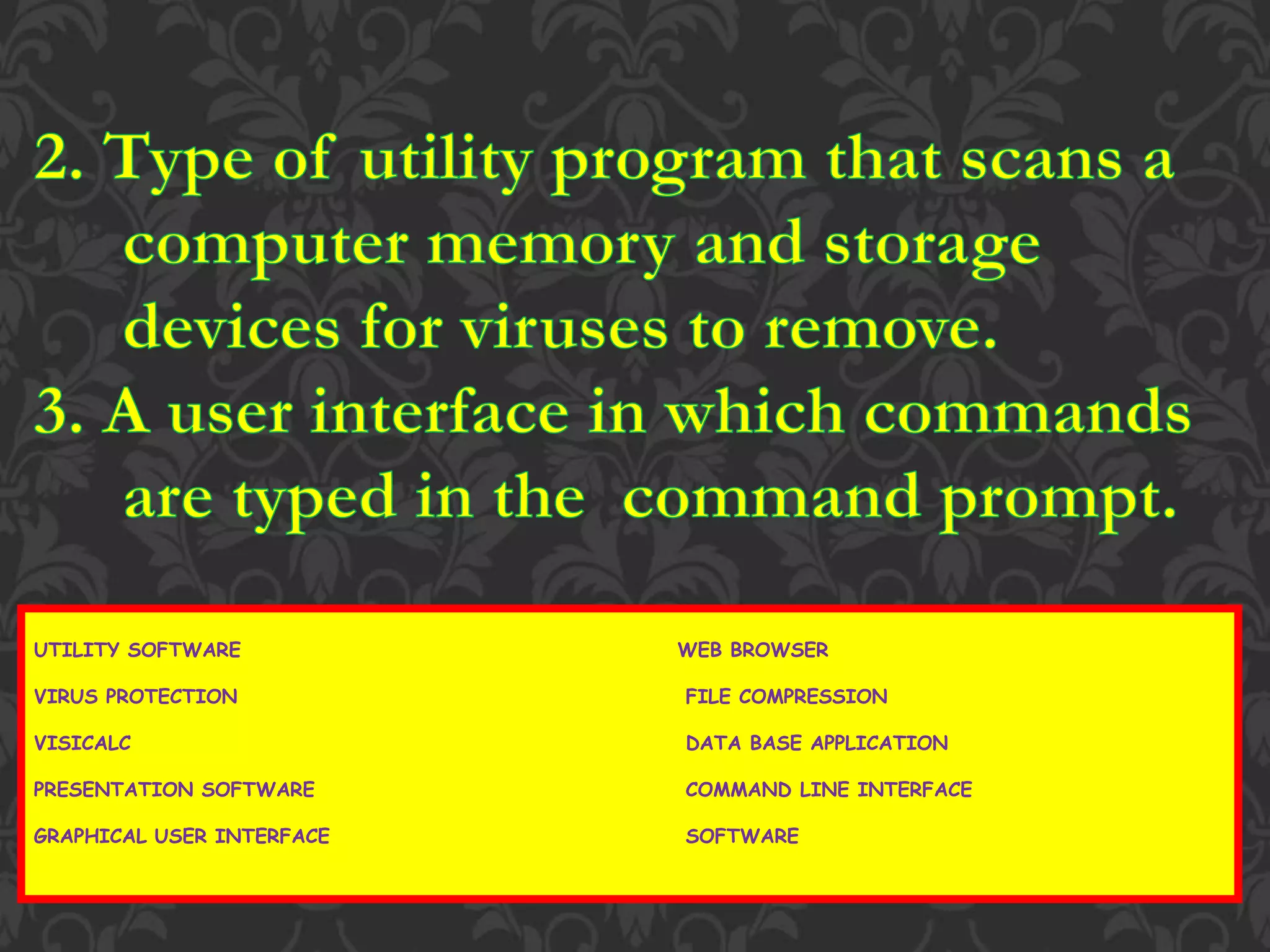 2. Type of utility program that scans a computer memory and storage devices for viruses to remove.
3. A user interface in which commands are typed in the command prompt.

UTILITY SOFTWARE
VIRUS PROTECTION
VISICALC
PRESENTATION SOFTWARE
GRAPHICAL USER INTERFACE

WEB BROWSER
FILE COMPRESSION
DATA BASE APPLICATION
COMMAND LINE INTERFACE
SOFTWARE